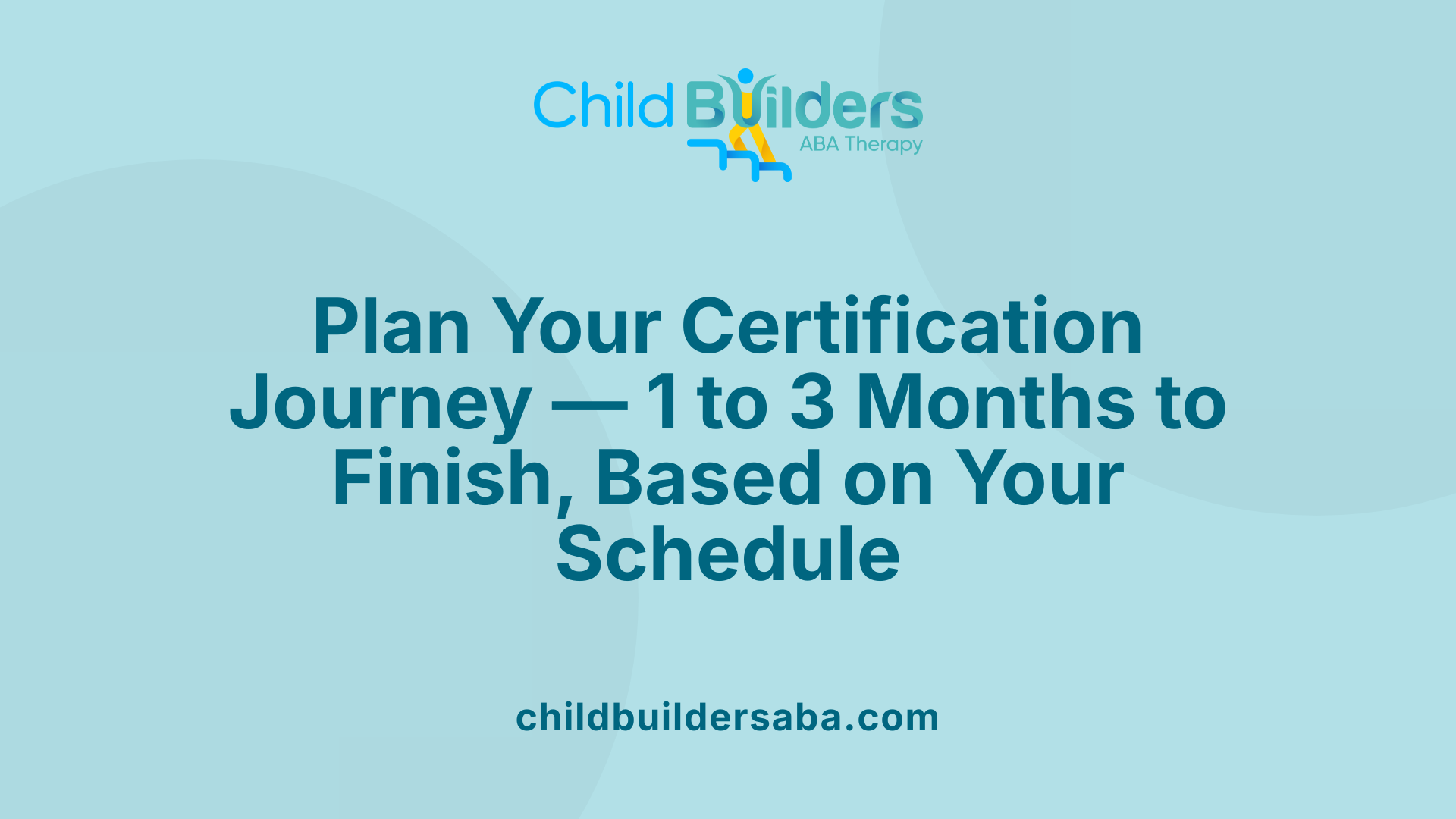 Child Builders
ABA Therapy

Plan Your Certification Journey — 1 to 3 Months to Finish, Based on Your Schedule

childbuildersaba.com